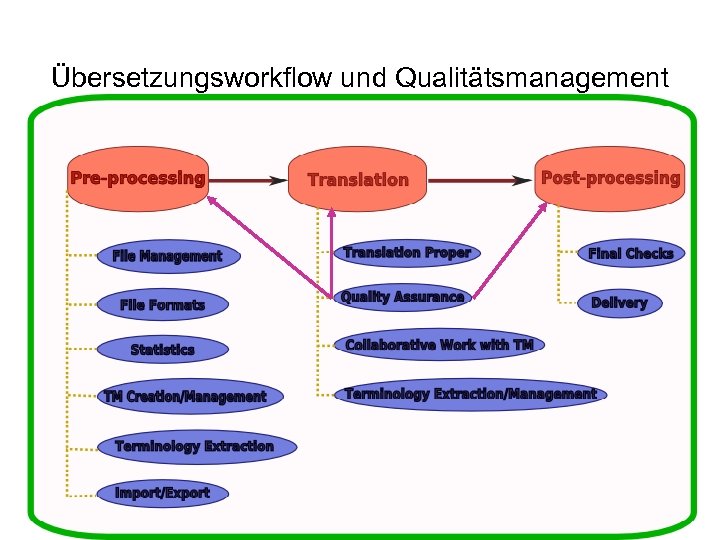 Übersetzungsworkflow und Qualitätsmanagement

Pre-processing

Translation

Post-processing

File Management

File Formats

Statistics

TM Creation/Management

Terminology Extraction

Import/Export

Translation Proper

Quality Assurance

Collaborative Work with TM

Terminology Extraction/Management

Final Checks

Delivery